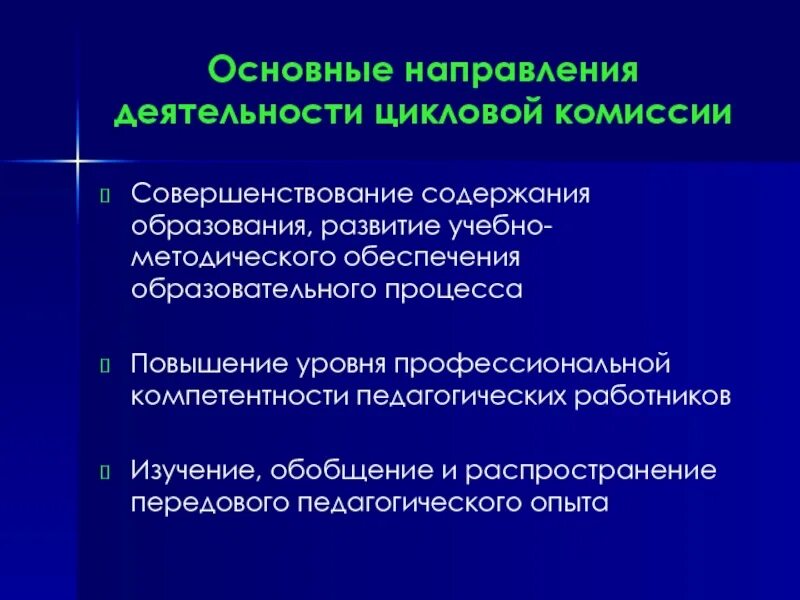 Основные направления деятельности цикловой комиссии

Совершенствование содержания образования, развитие учебно-методического обеспечения образовательного процесса

Повышение уровня профессиональной компетентности педагогических работников

Изучение, обобщение и распространение передового педагогического опыта